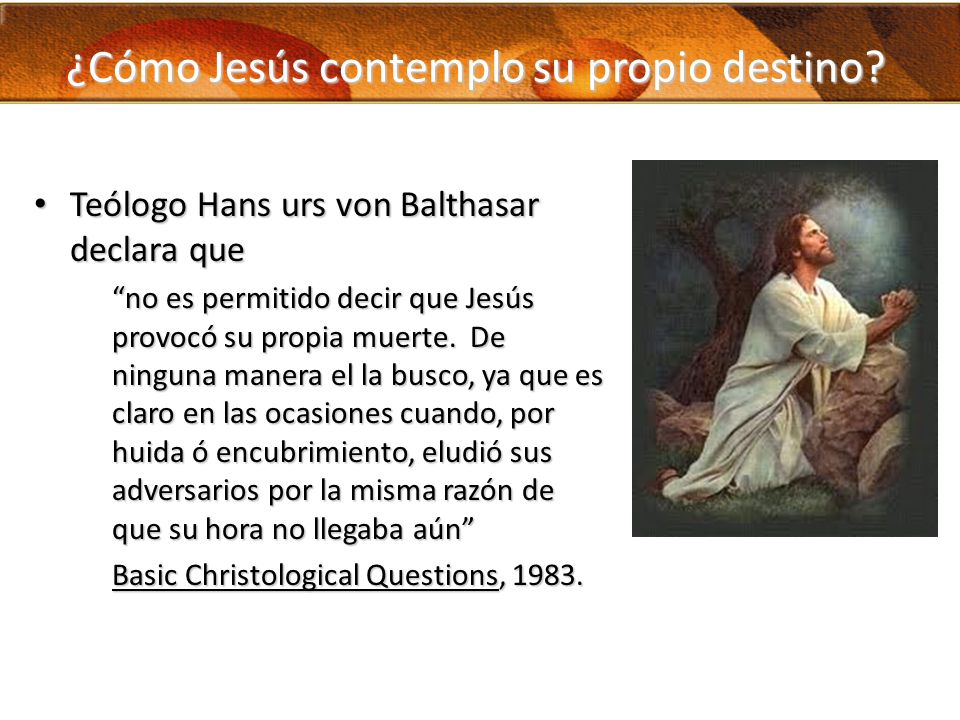 ¿Cómo Jesús contemplo su propio destino?

• Teólogo Hans urs von Balthasar declara que

“no es permitido decir que Jesús provocó su propia muerte. De ninguna manera el la busco, ya que es claro en las ocasiones cuando, por huida ó encubrimiento, eludió sus adversarios por la misma razón de que su hora no llegaba aún”

Basic Christological Questions, 1983.